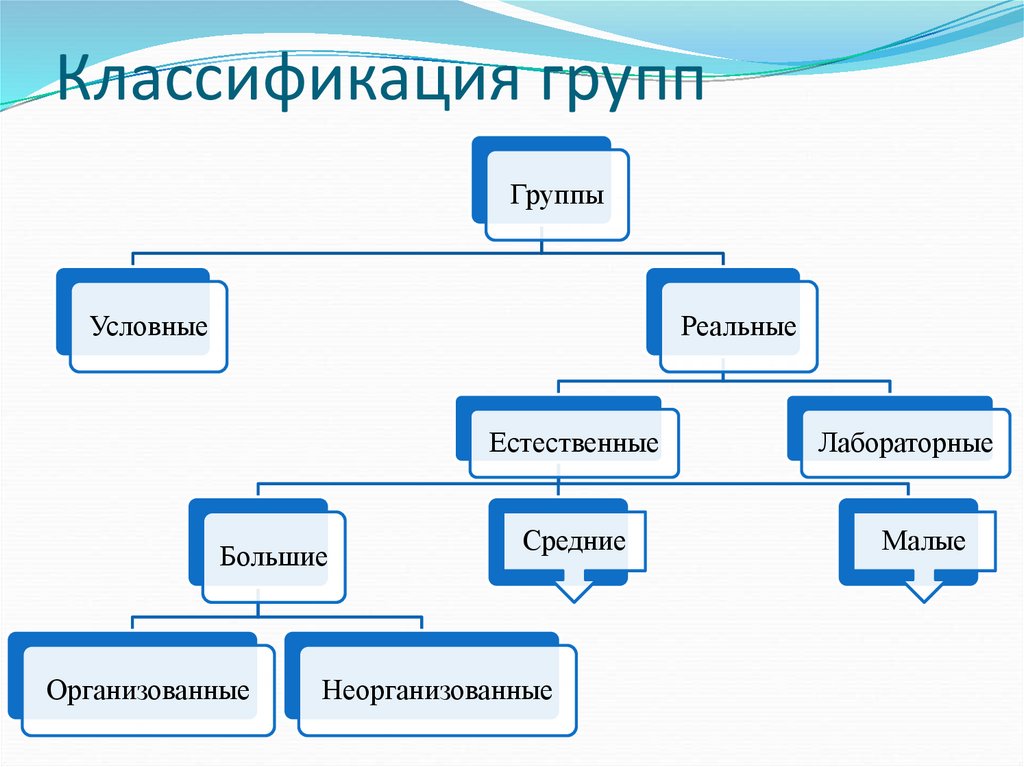 Классификация групп

Группы

Условные

Реальные

Естественные

Лабораторные

Большие

Средние

Малые

Организованные

Неорганизованные